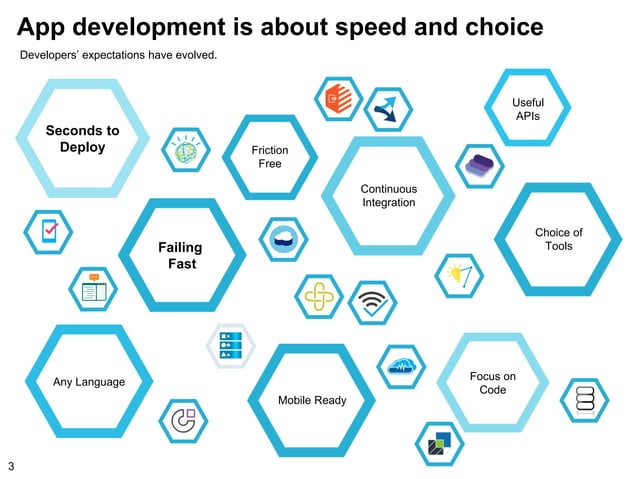 App development is about speed and choice

Developers' expectations have evolved.

Seconds to Deploy

Friction Free

Useful APIs

Continuous Integration

Failing Fast

Choice of Tools

Any Language

Mobile Ready

Focus on Code

3